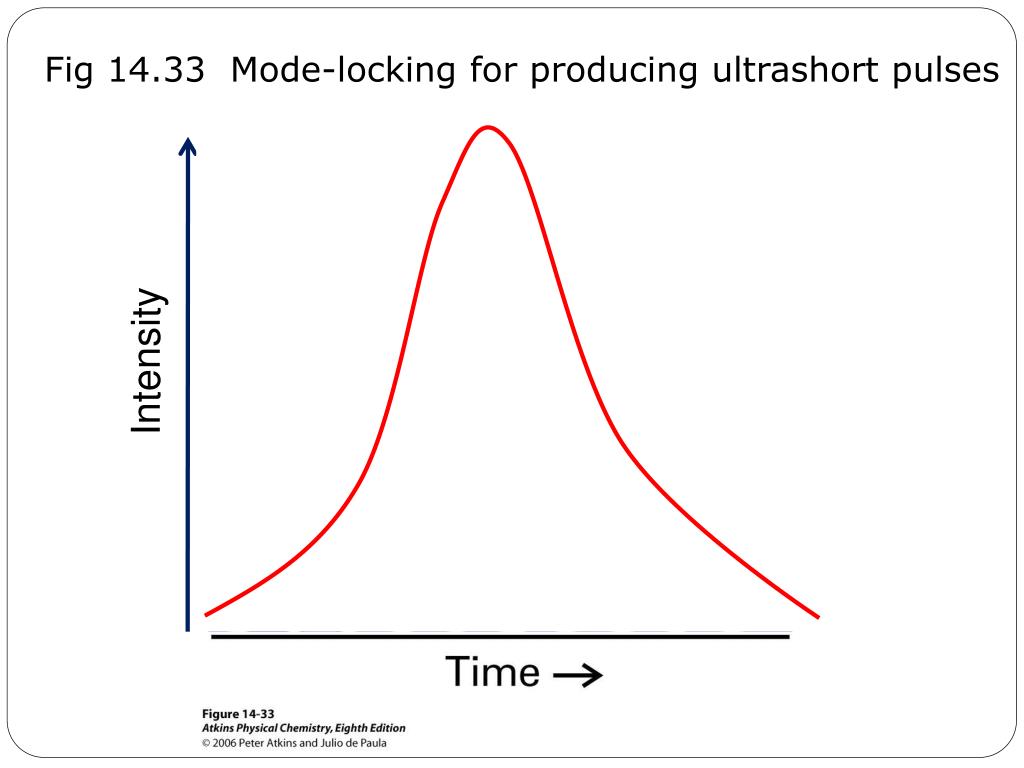 Fig 14.33 Mode-locking for producing ultrashort pulses

Intensity

Time →

Figure 14-33
Atkins Physical Chemistry, Eighth Edition
© 2006 Peter Atkins and Julio de Paula